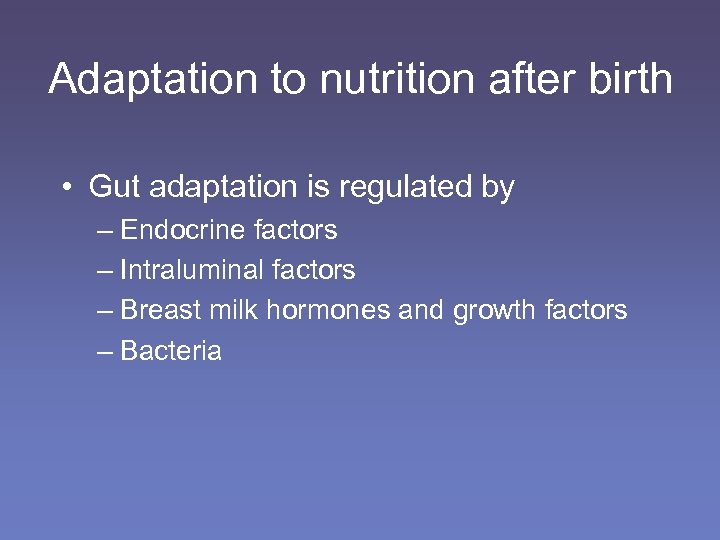 Adaptation to nutrition after birth

• Gut adaptation is regulated by
– Endocrine factors
– Intraluminal factors
– Breast milk hormones and growth factors
– Bacteria